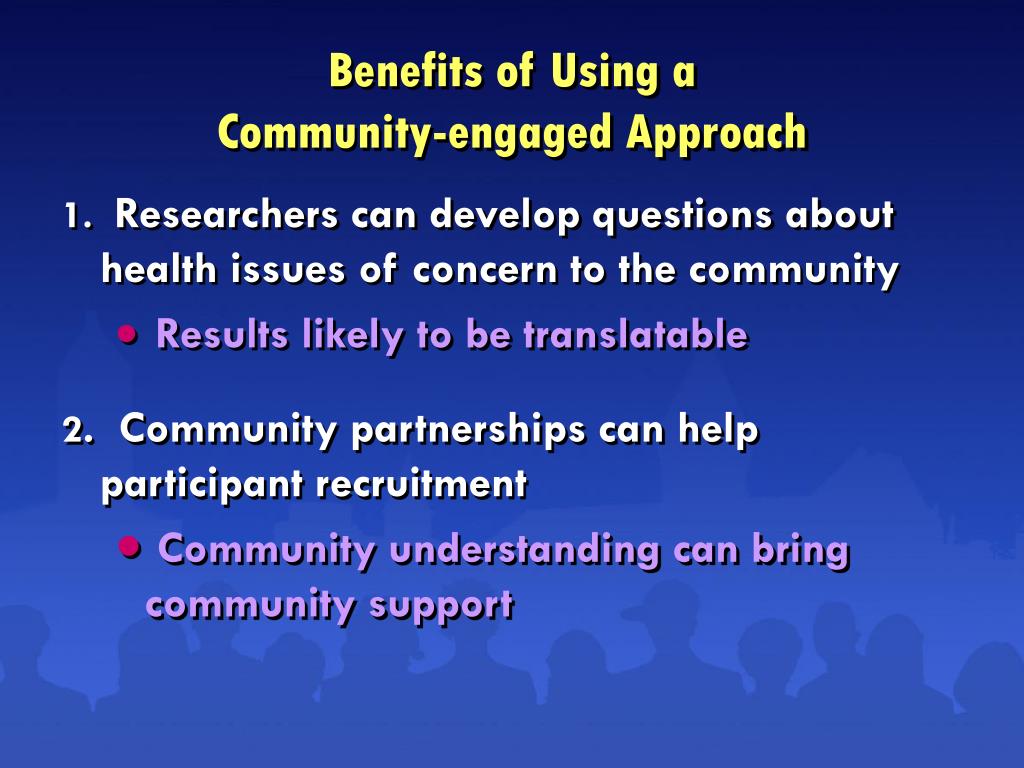 Benefits of Using a Community-engaged Approach

1. Researchers can develop questions about health issues of concern to the community

• Results likely to be translatable

2. Community partnerships can help participant recruitment

• Community understanding can bring community support